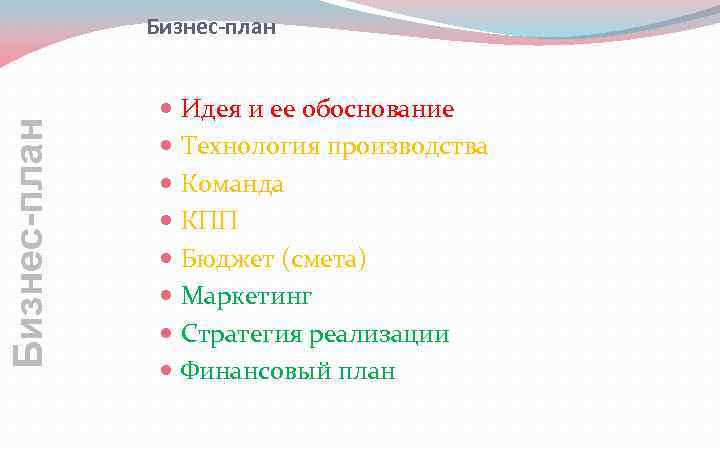 Бизнес-план

Бизнес-план

- Идея и ее обоснование
- Технология производства
- Команда
- КПП
- Бюджет (смета)
- Маркетинг
- Стратегия реализации
- Финансовый план